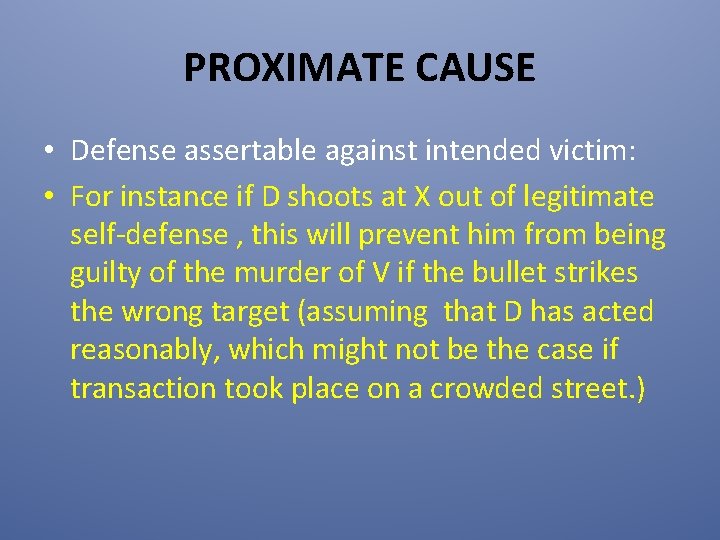 PROXIMATE CAUSE

• Defense assertable against intended victim:
• For instance if D shoots at X out of legitimate self-defense , this will prevent him from being guilty of the murder of V if the bullet strikes the wrong target (assuming  that D has acted reasonably, which might not be the case if transaction took place on a crowded street.)